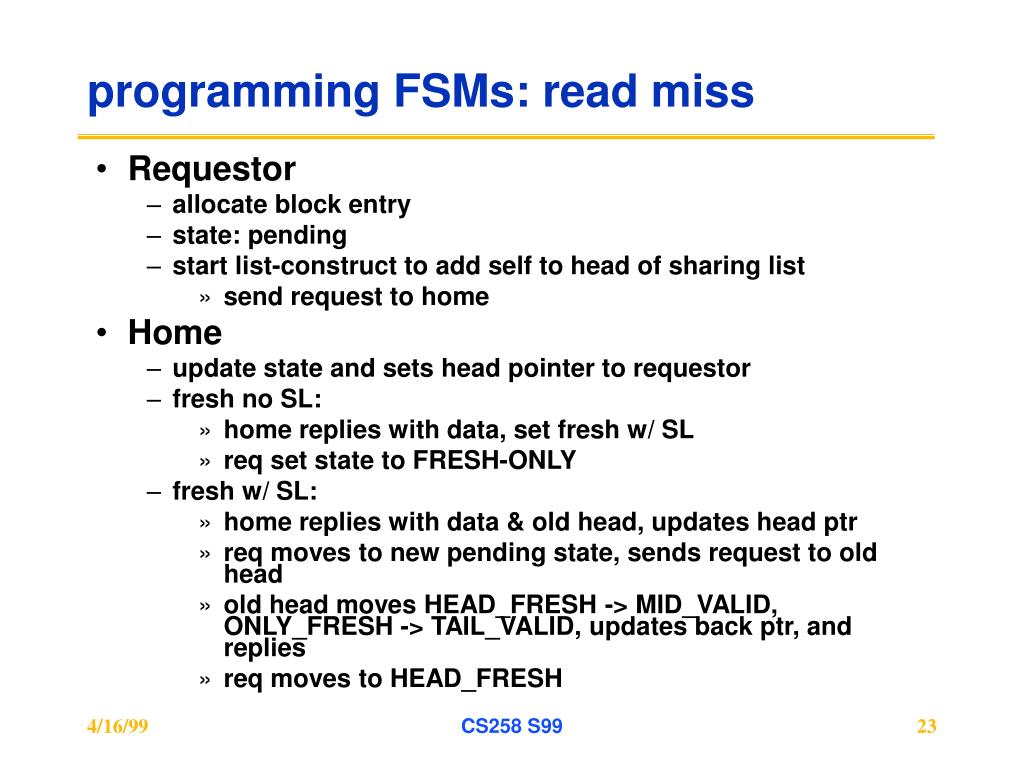 programming FSMs: read miss

• Requestor
– allocate block entry
– state: pending
– start list-construct to add self to head of sharing list
» send request to home

• Home
– update state and sets head pointer to requestor
– fresh no SL:
» home replies with data, set fresh w/ SL
» req set state to FRESH-ONLY
– fresh w/ SL:
» home replies with data & old head, updates head ptr
» req moves to new pending state, sends request to old head
» old head moves HEAD_FRESH -> MID_VALID, ONLY_FRESH -> TAIL_VALID, updates back ptr, and replies
» req moves to HEAD_FRESH

4/16/99

CS258 S99

23